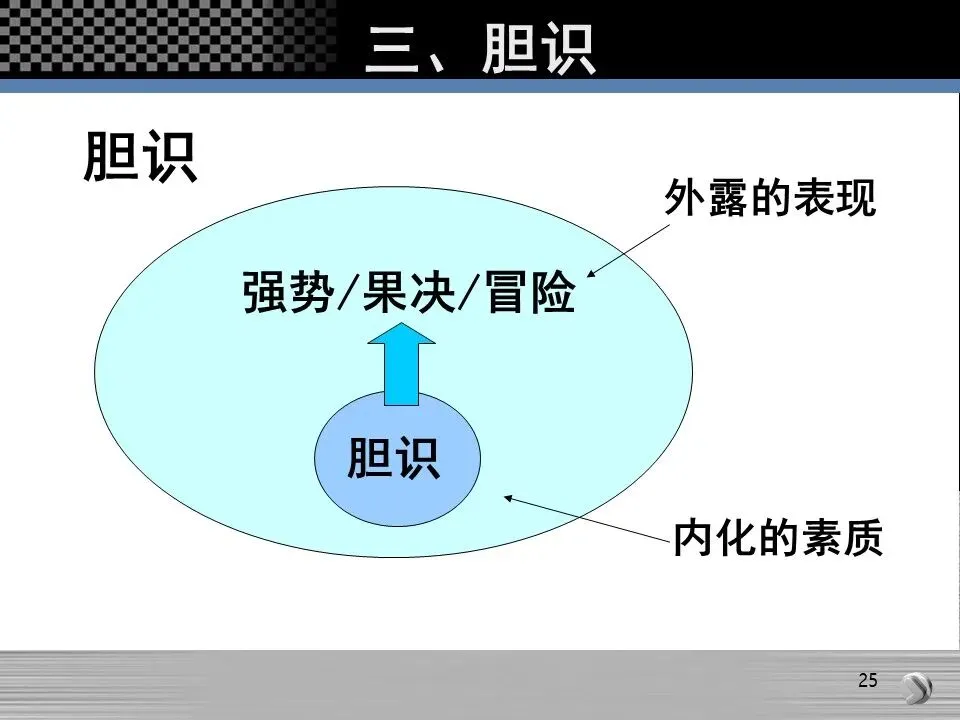 三、胆识

胆识

外露的表现

强势/果决/冒险

胆识

内化的素质

25